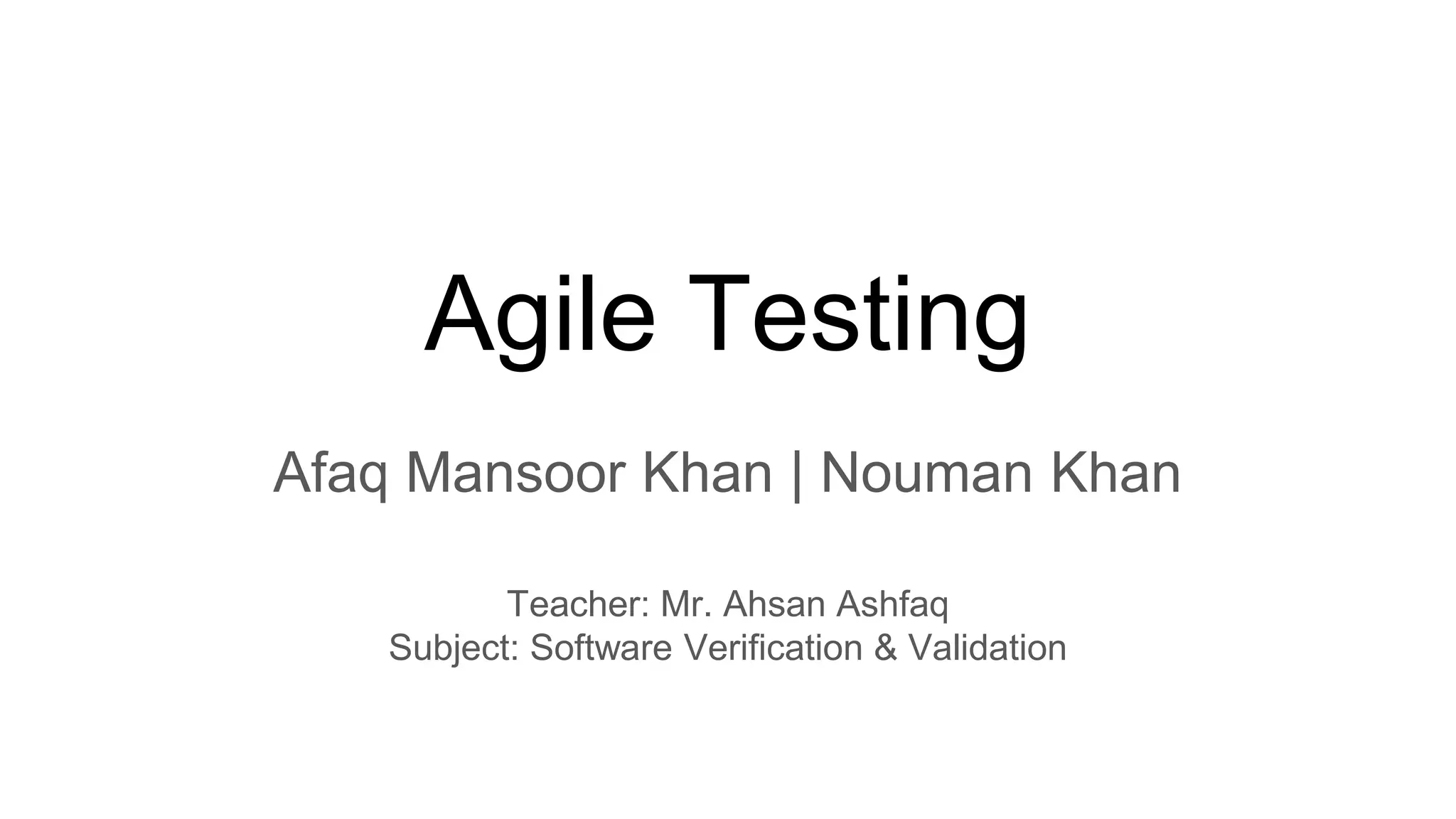 Agile Testing

Afaq Mansoor Khan | Nouman Khan

Teacher: Mr. Ahsan Ashfaq
Subject: Software Verification & Validation